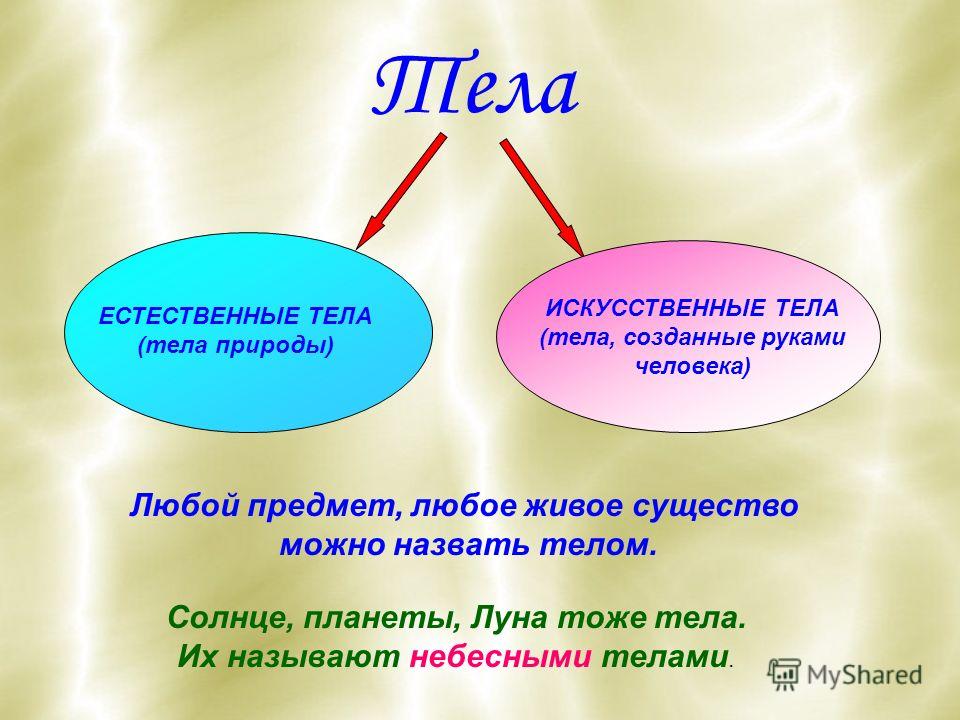 Тела

ЕСТЕСТВЕННЫЕ ТЕЛА
(тела природы)

ИСКУССТВЕННЫЕ ТЕЛА
(тела, созданные руками человека)

Любой предмет, любое живое существо можно назвать телом.

Солнце, планеты, Луна тоже тела.
Их называют небесными телами.

MyShared